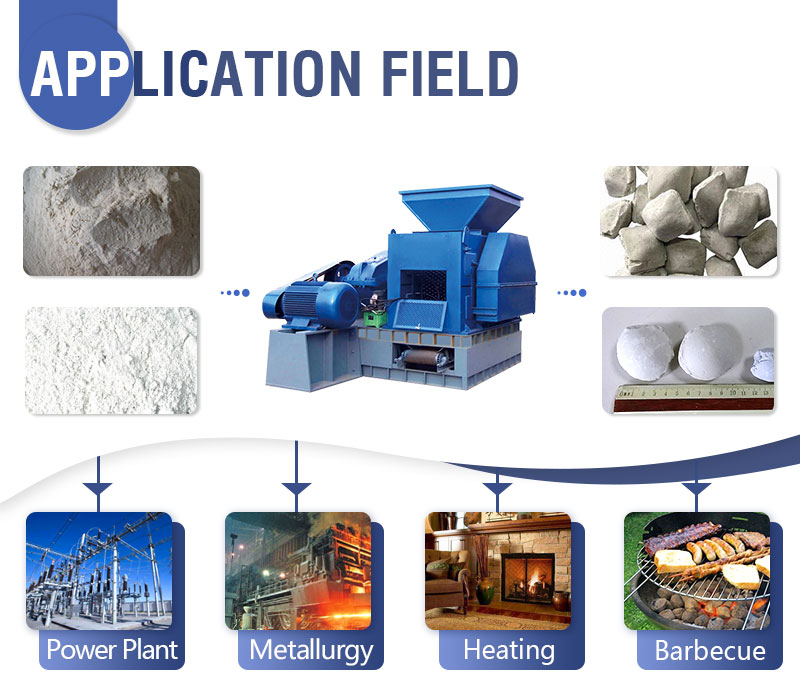 APPLICATION FIELD

Power Plant

Metallurgy

Heating

Barbecue